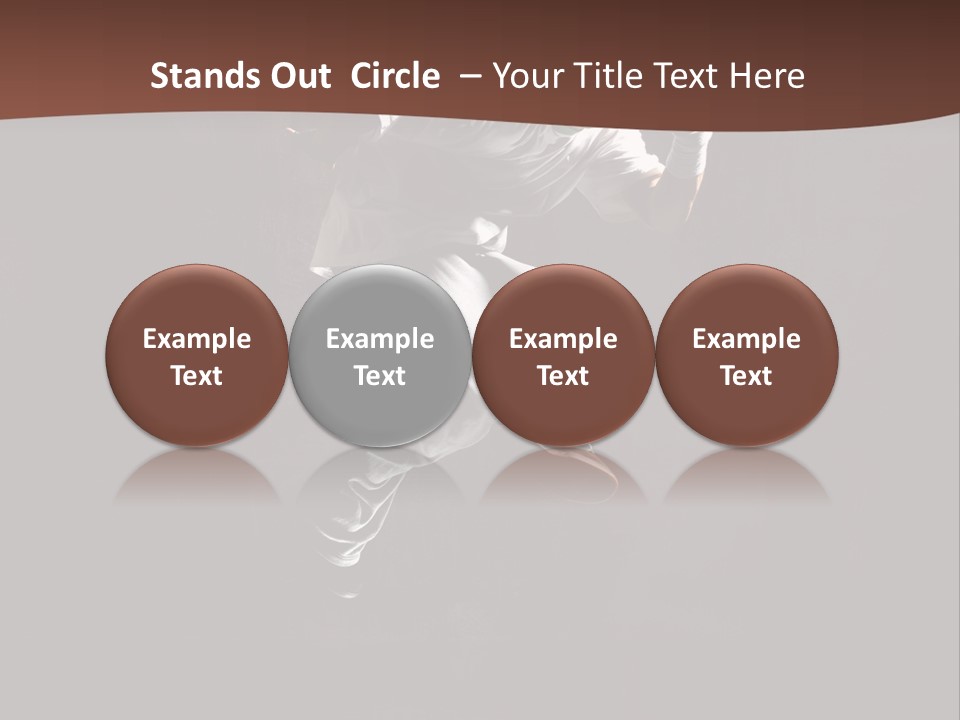 Stands Out Circle – Your Title Text Here

Example Text

Example Text

Example Text

Example Text